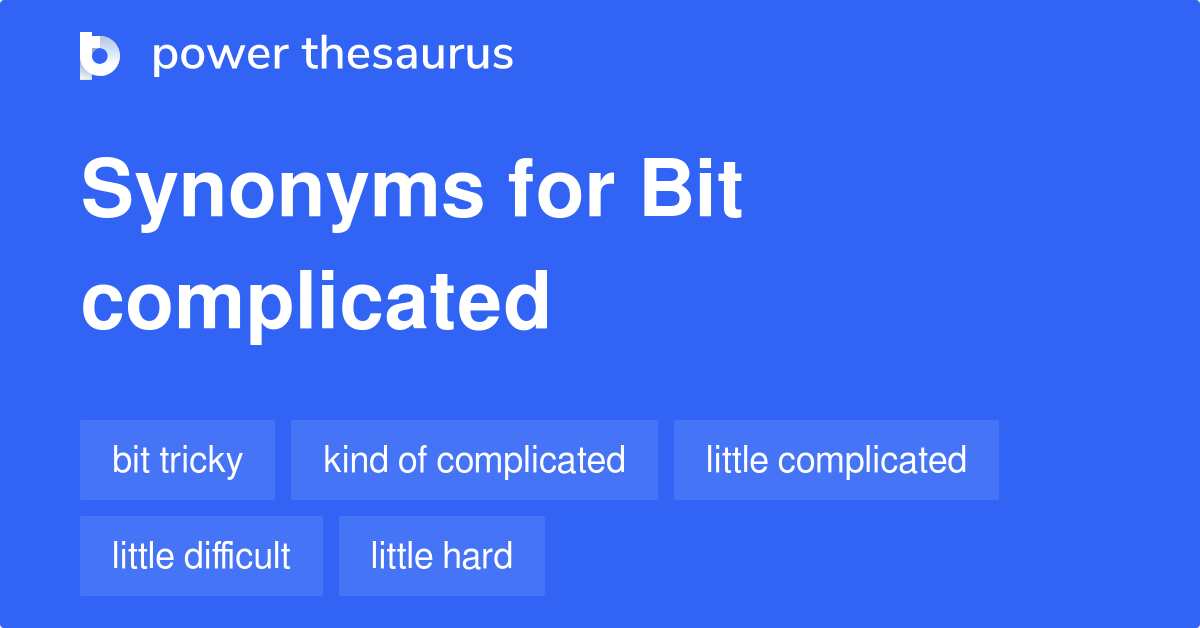 power thesaurus

Synonyms for Bit complicated

bit tricky
kind of complicated
little complicated
little difficult
little hard